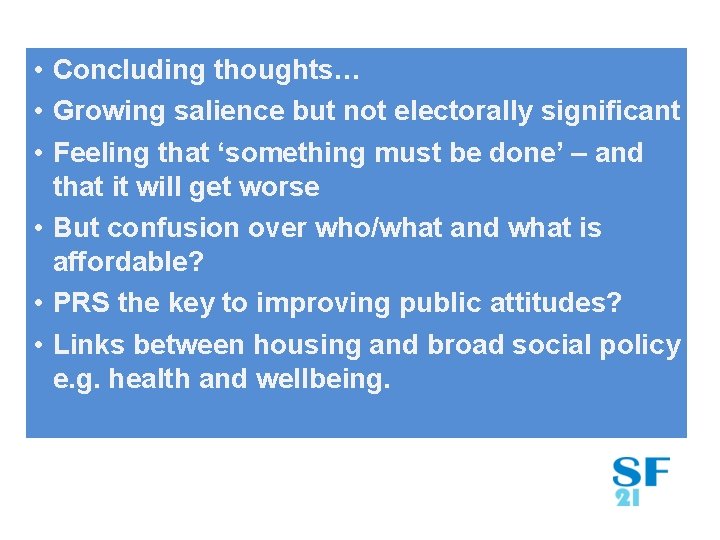 • Concluding thoughts…
• Growing salience but not electorally significant
• Feeling that ‘something must be done’ – and that it will get worse
• But confusion over who/what and what is affordable?
• PRS the key to improving public attitudes?
• Links between housing and broad social policy e.g. health and wellbeing.

SF
21